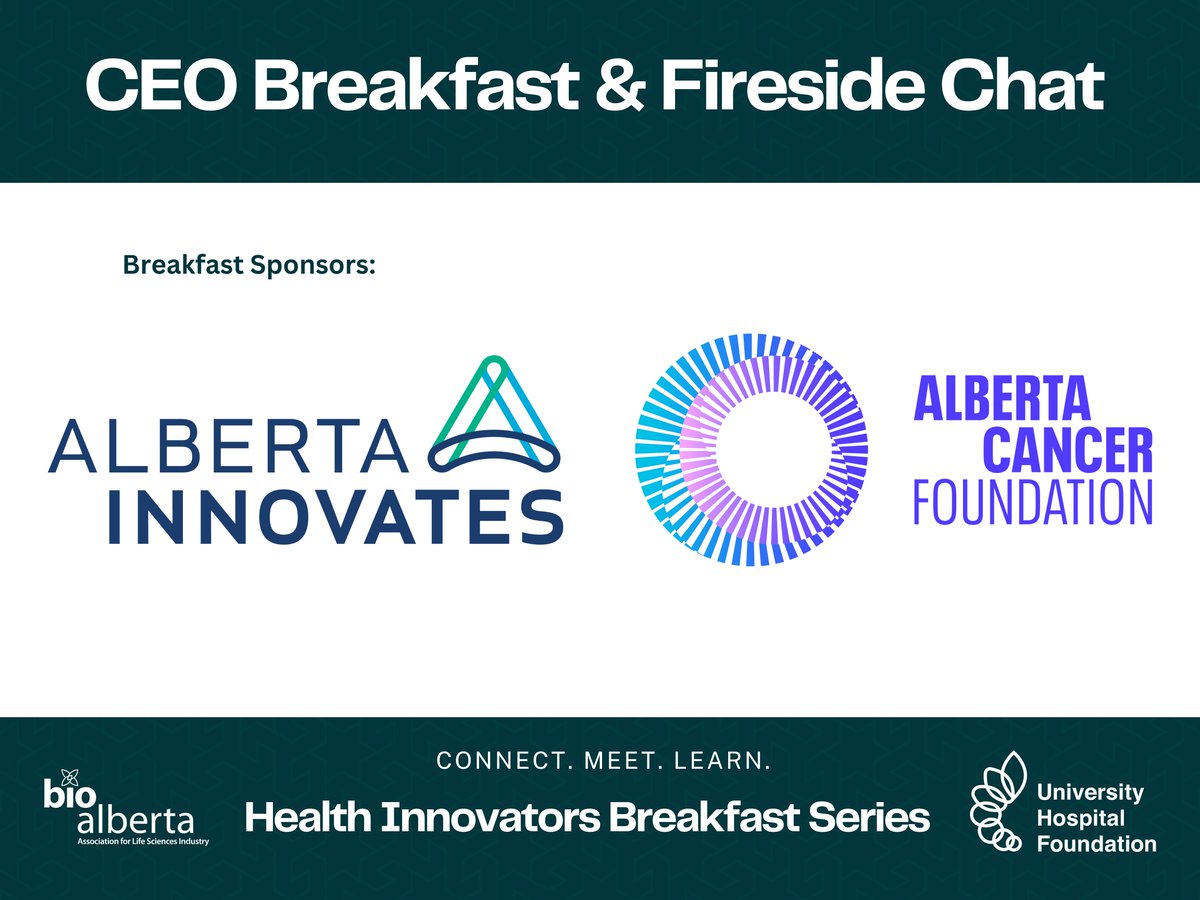 CEO Breakfast & Fireside Chat

Breakfast Sponsors:

ALBERTA INNOVATES

ALBERTA CANCER FOUNDATION

bio alberta
Association for Life Sciences Industry

CONNECT. MEET. LEARN.

Health Innovators Breakfast Series

University Hospital Foundation